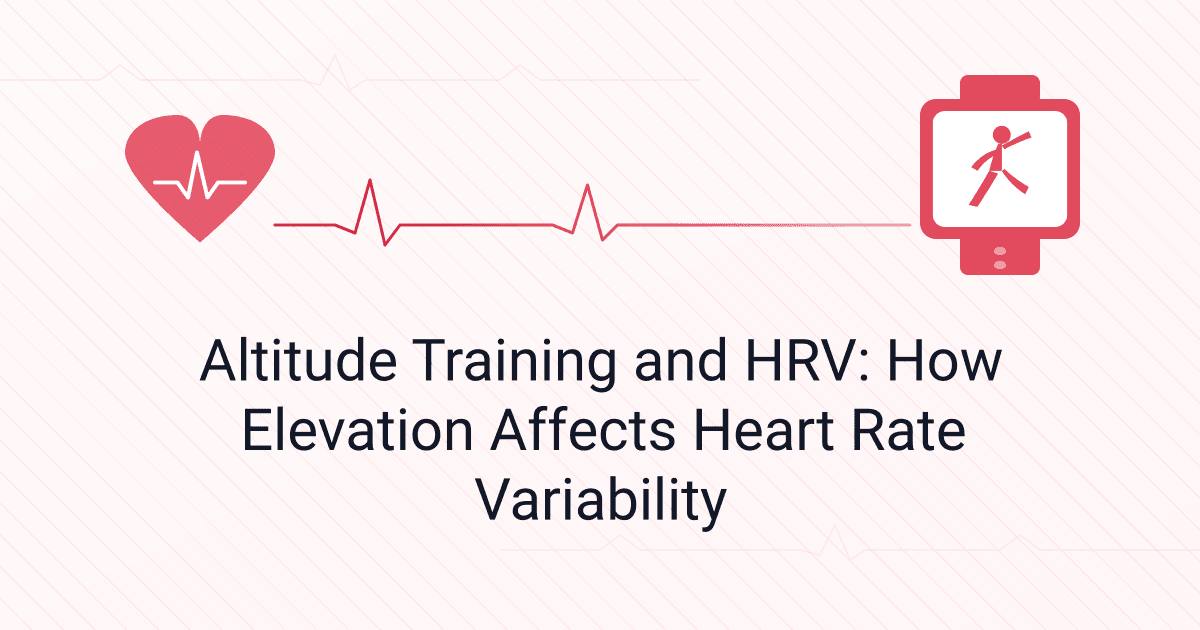 Altitude Training and HRV: How Elevation Affects Heart Rate Variability